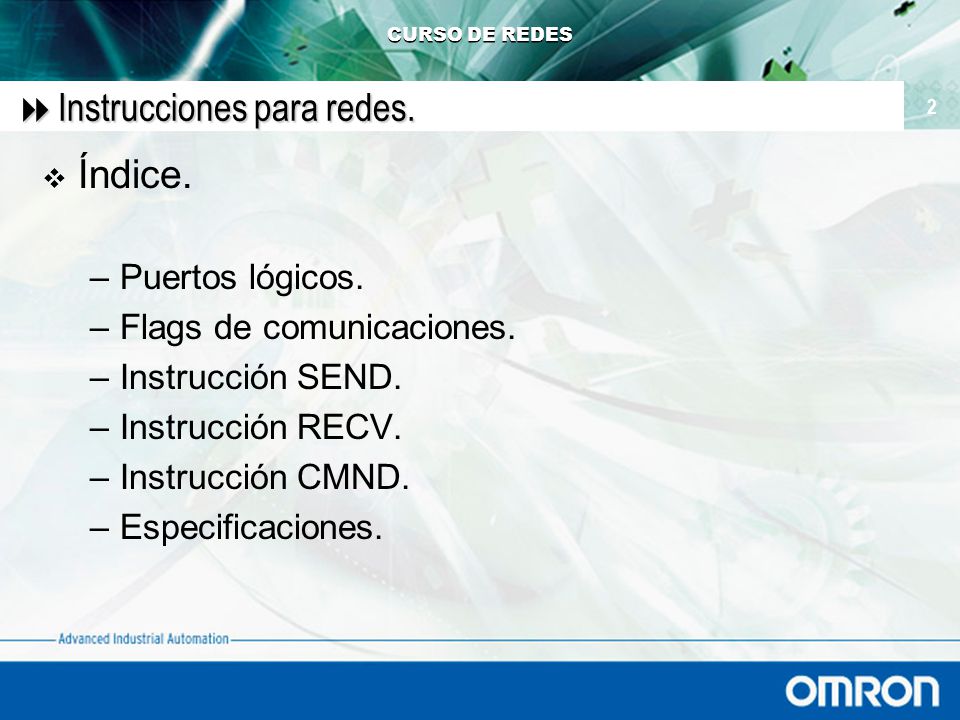 CURSO DE REDES

Instrucciones para redes.

2

Índice.

– Puertos lógicos.
– Flags de comunicaciones.
– Instrucción SEND.
– Instrucción RECV.
– Instrucción CMND.
– Especificaciones.

Advanced Industrial Automation

OMRON